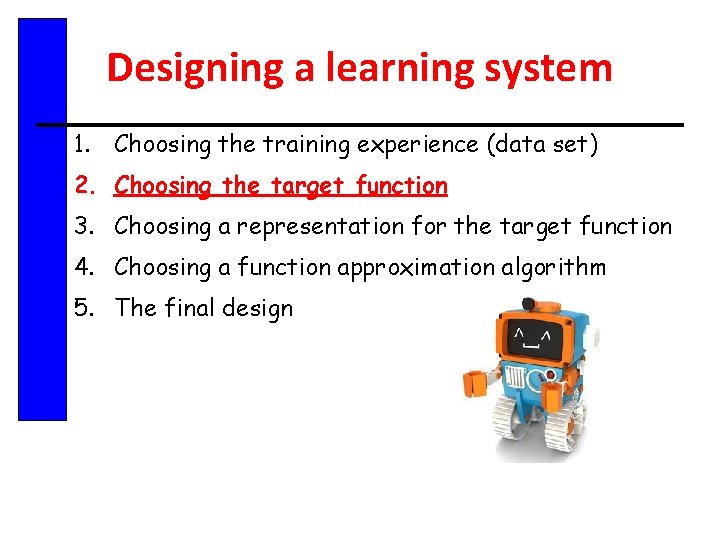 Designing a learning system

1. Choosing the training experience (data set)
2. Choosing the target function
3. Choosing a representation for the target function
4. Choosing a function approximation algorithm
5. The final design